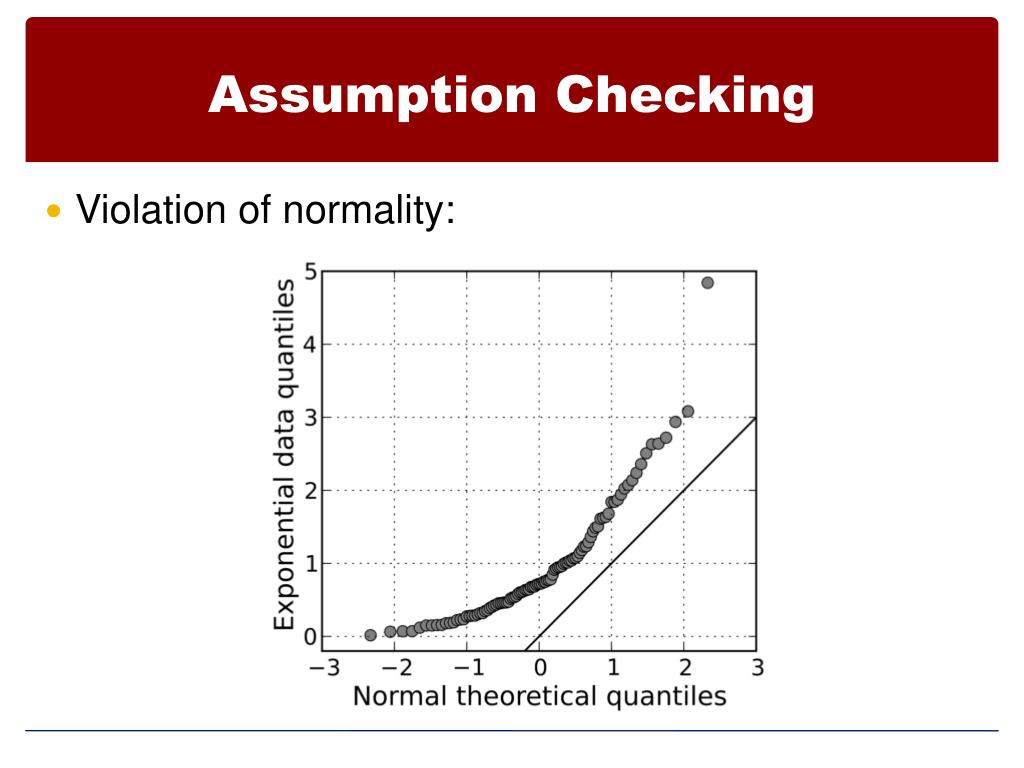 Assumption Checking

• Violation of normality:

Exponential data quantiles

5
4
3
2
1
0

−3 −2 −1 0 1 2 3

Normal theoretical quantiles